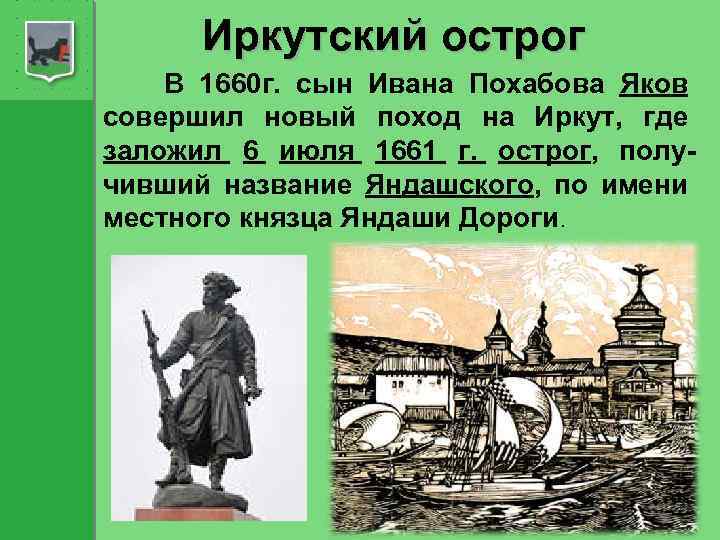 Иркутский острог

В 1660г. сын Ивана Похабова Яков совершил новый поход на Иркут, где заложил 6 июля 1661 г. острог, получивший название Яндашского, по имени местного князца Яндаши Дороги.